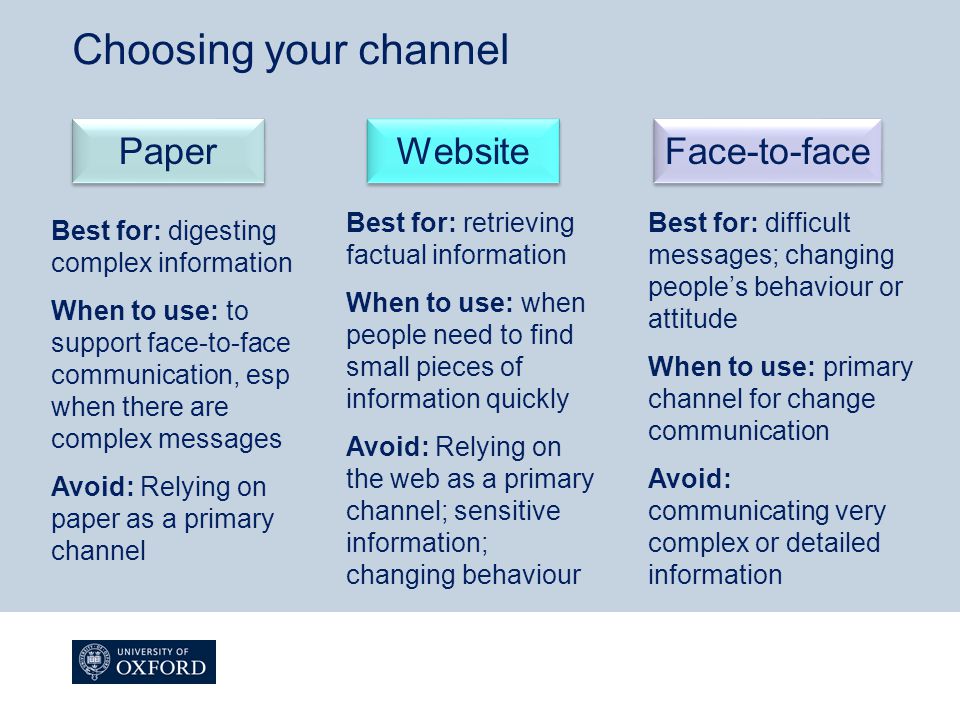 Choosing your channel

Paper

Best for: digesting complex information

When to use: to support face-to-face communication, esp when there are complex messages

Avoid: Relying on paper as a primary channel

Website

Best for: retrieving factual information

When to use: when people need to find small pieces of information quickly

Avoid: Relying on the web as a primary channel; sensitive information; changing behaviour

Face-to-face

Best for: difficult messages; changing people's behaviour or attitude

When to use: primary channel for change communication

Avoid: communicating very complex or detailed information

UNIVERSITY OF OXFORD